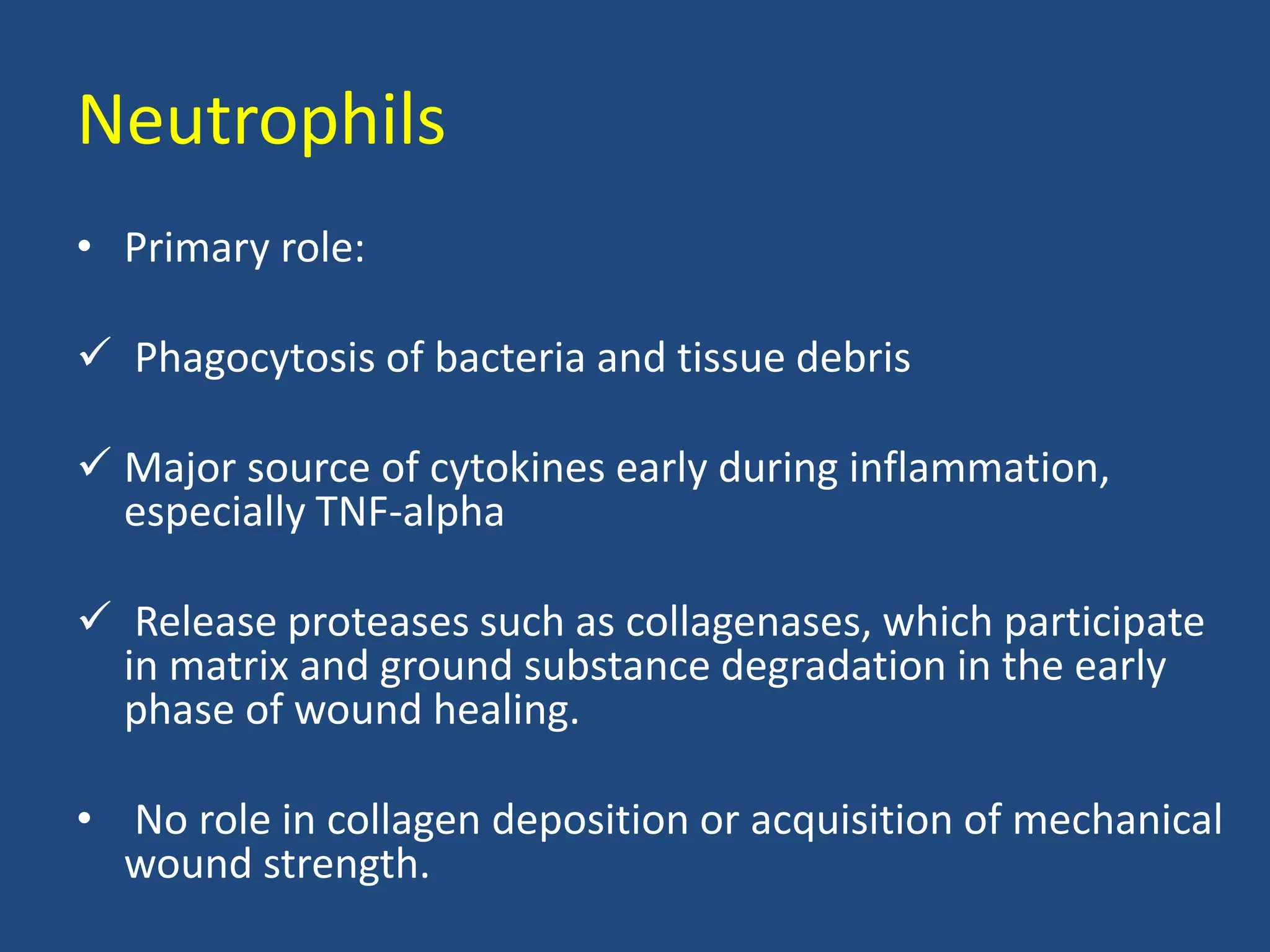 Neutrophils

• Primary role:

✓ Phagocytosis of bacteria and tissue debris

✓ Major source of cytokines early during inflammation, especially TNF-alpha

✓ Release proteases such as collagenases, which participate in matrix and ground substance degradation in the early phase of wound healing.

• No role in collagen deposition or acquisition of mechanical wound strength.